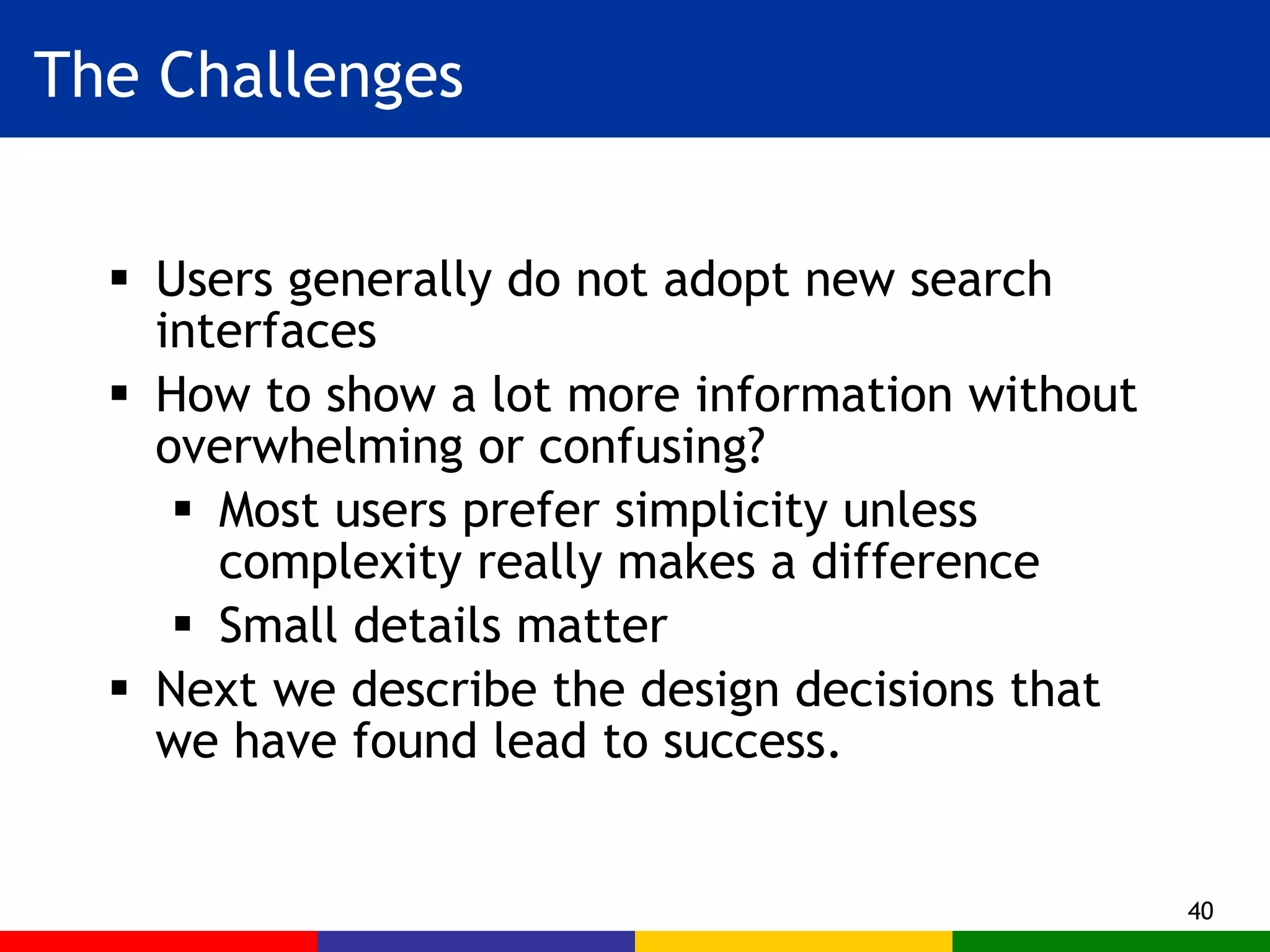 The Challenges

▪ Users generally do not adopt new search interfaces
▪ How to show a lot more information without overwhelming or confusing?
  ▪ Most users prefer simplicity unless complexity really makes a difference
  ▪ Small details matter
▪ Next we describe the design decisions that we have found lead to success.

40